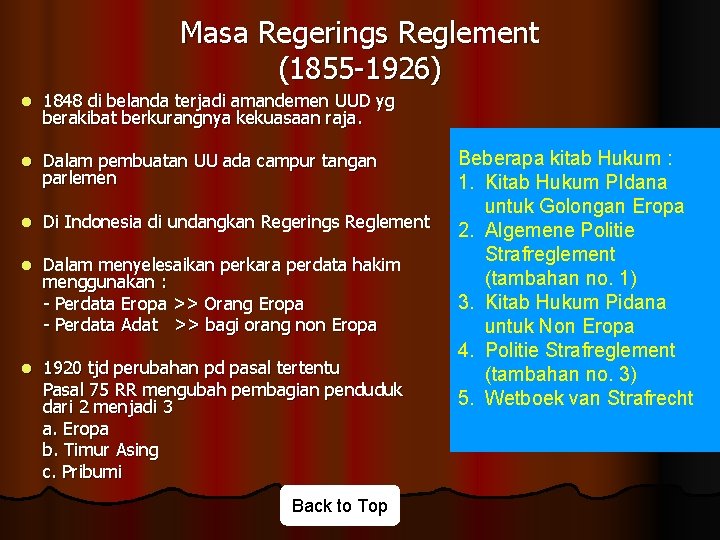 Masa Regerings Reglement
(1855-1926)

- 1848 di belanda terjadi amandemen UUD yg berakibat berkurangnya kekuasaan raja.

- Dalam pembuatan UU ada campur tangan parlemen

- Di Indonesia di undangkan Regerings Reglement

- Dalam menyelesaikan perkara perdata hakim menggunakan :
- Perdata Eropa >> Orang Eropa
- Perdata Adat >> bagi orang non Eropa

- 1920 tjd perubahan pd pasal tertentu
Pasal 75 RR mengubah pembagian penduduk dari 2 menjadi 3
a. Eropa
b. Timur Asing
c. Pribumi

Beberapa kitab Hukum :
1. Kitab Hukum PIdana untuk Golongan Eropa
2. Algemene Politie Strafreglement (tambahan no. 1)
3. Kitab Hukum Pidana untuk Non Eropa
4. Politie Strafreglement (tambahan no. 3)
5. Wetboek van Strafrecht

Back to Top